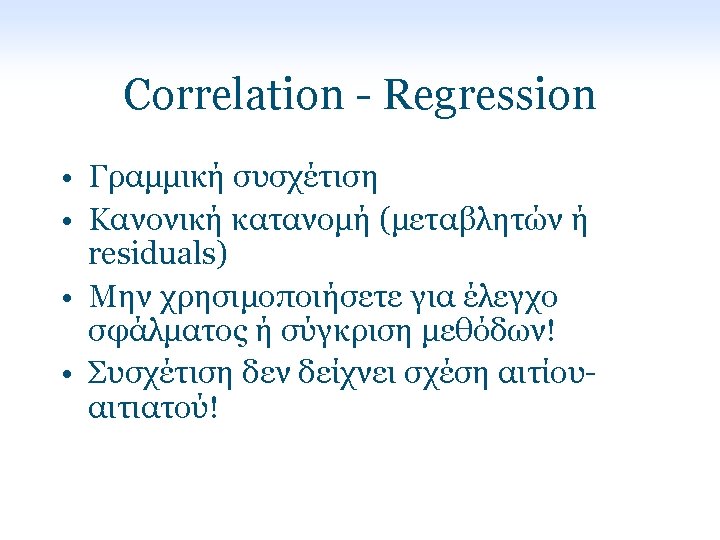 Correlation - Regression

• Γραμμική συσχέτιση
• Κανονική κατανομή (μεταβλητών ή residuals)
• Μην χρησιμοποιήσετε για έλεγχο σφάλματος ή σύγκριση μεθόδων!
• Συσχέτιση δεν δείχνει σχέση αιτίου-αιτιατού!